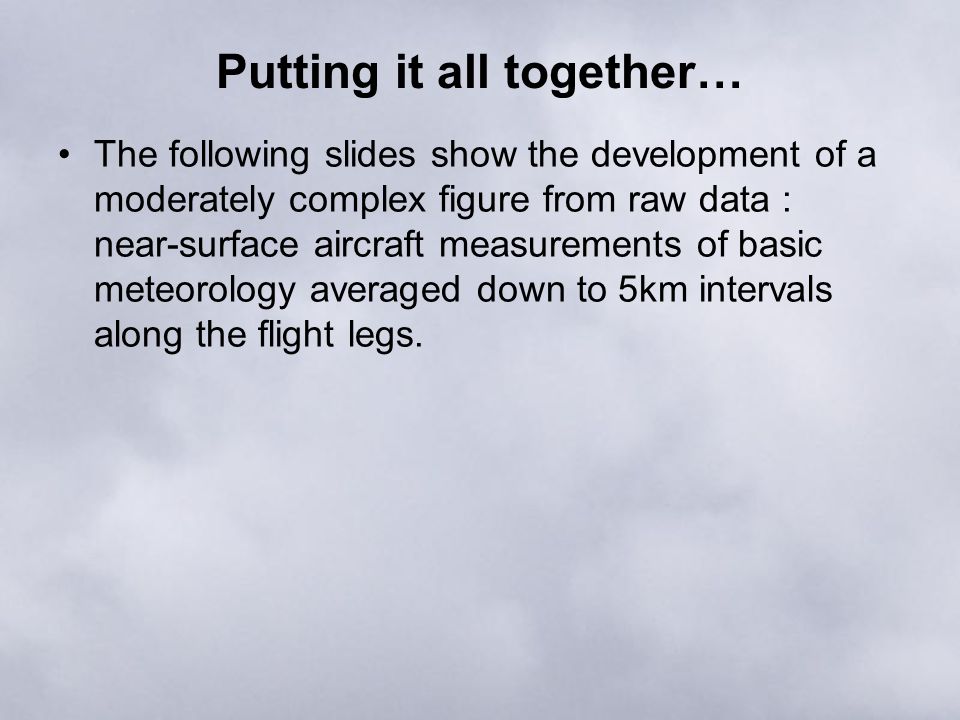 Putting it all together…

• The following slides show the development of a moderately complex figure from raw data : near-surface aircraft measurements of basic meteorology averaged down to 5km intervals along the flight legs.